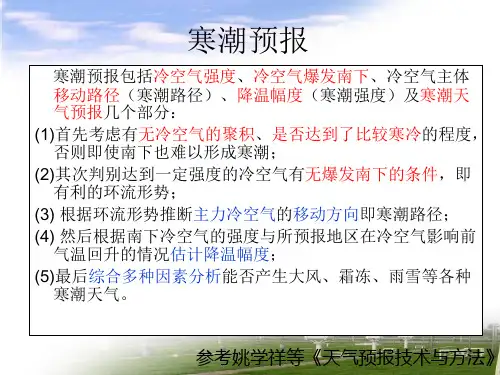 寒潮预报

寒潮预报包括冷空气强度、冷空气爆发南下、冷空气主体移动路径（寒潮路径）、降温幅度（寒潮强度）及寒潮天气预报几个部分：

(1)首先考虑有无冷空气的聚积、是否达到了比较寒冷的程度，否则即使南下也难以形成寒潮；

(2)其次判别达到一定强度的冷空气有无爆发南下的条件，即有利的环流形势；

(3) 根据环流形势推断主力冷空气的移动方向即寒潮路径；

(4) 然后根据南下冷空气的强度与所预报地区在冷空气影响前气温回升的情况估计降温幅度；

(5)最后综合多种因素分析能否产生大风、霜冻、雨雪等各种寒潮天气。

参考姚学祥等《天气预报技术与方法》